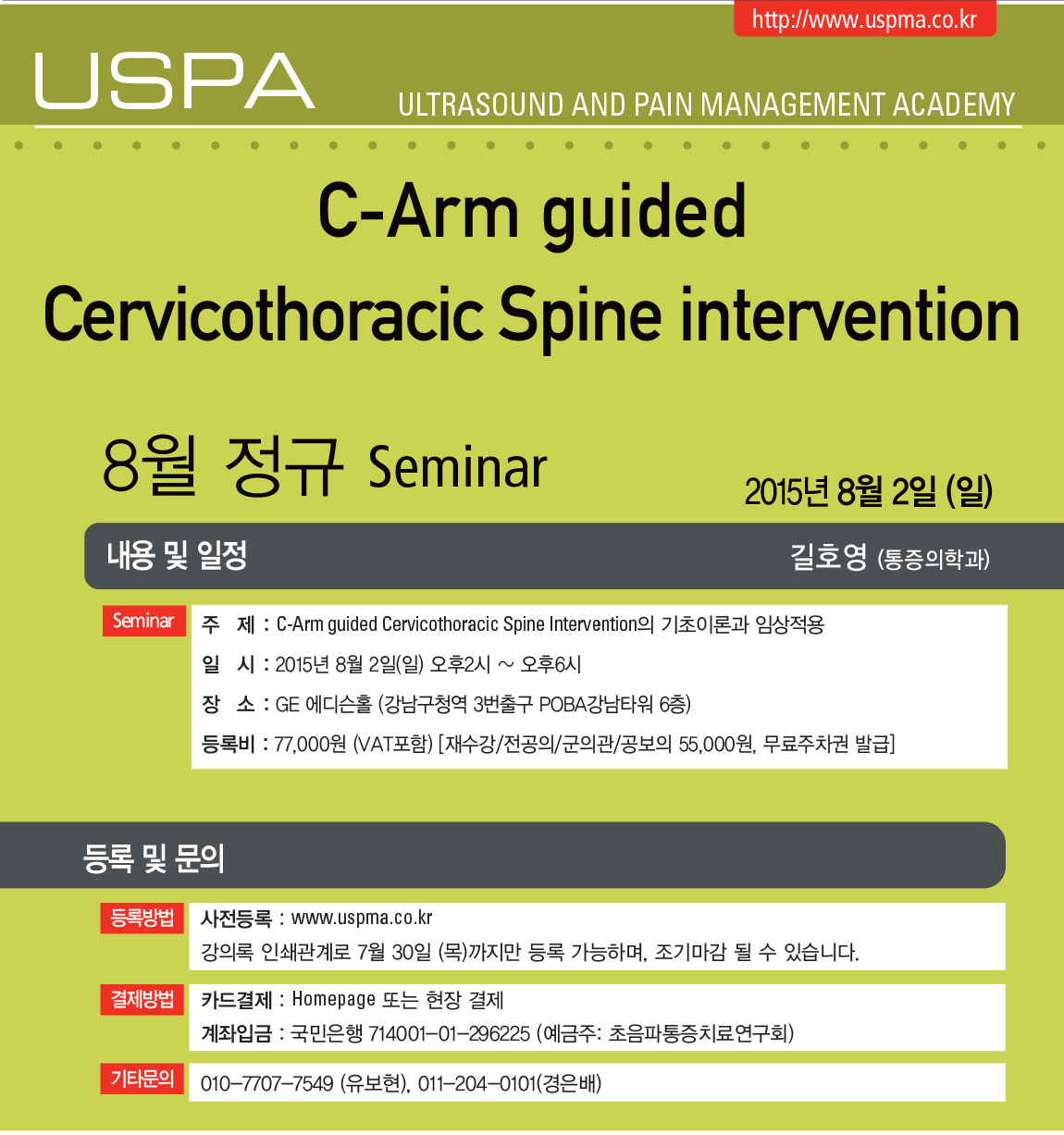 http://www.uspma.co.kr

USPA

ULTRASOUND AND PAIN MANAGEMENT ACADEMY

C-Arm guided
Cervicothoracic Spine intervention

8월 정규 Seminar

2015년 8월 2일 (일)

내용 및 일정

길호영 (통증의학과)

Seminar

주 제 : C-Arm guided Cervicothoracic Spine Intervention의 기초이론과 임상적용

일 시 : 2015년 8월 2일(일) 오후2시 ~ 오후6시

장 소 : GE 에디슨홀 (강남구청역 3번출구 POBA강남타워 6층)

등록비 : 77,000원 (VAT포함) [재수강/전공의/군의관/공보의 55,000원, 무료주차권 발급]

등록 및 문의

등록방법

사전등록 : www.uspma.co.kr
강의록 인쇄관계로 7월 30일 (목)까지만 등록 가능하며, 조기마감 될 수 있습니다.

결제방법

카드결제 : Homepage 또는 현장 결제
계좌입금 : 국민은행 714001-01-296225 (예금주: 초음파통증치료연구회)

기타문의

010-7707-7549 (유보현), 011-204-0101(경은배)